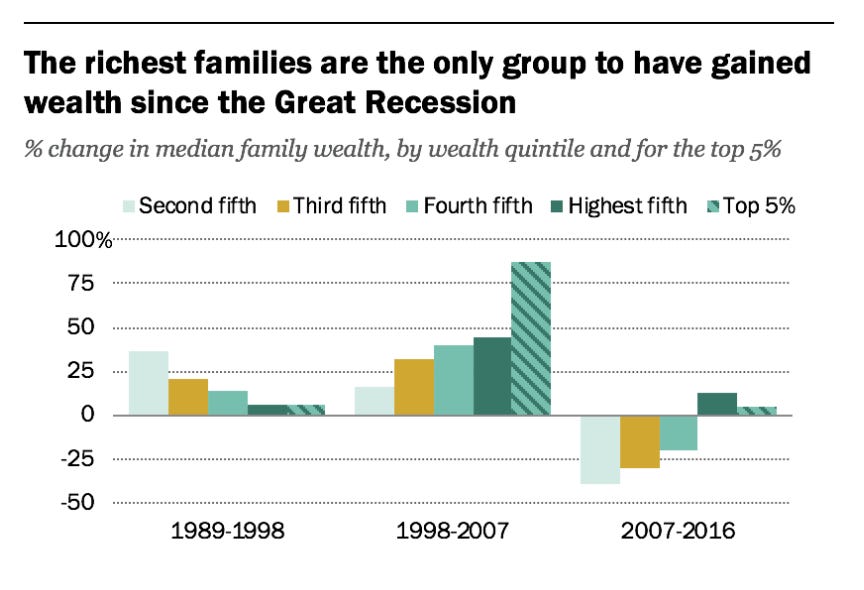 The richest families are the only group to have gained wealth since the Great Recession

% change in median family wealth, by wealth quintile and for the top 5%

Second fifth Third fifth Fourth fifth Highest fifth Top 5%

100%
75
50
25
0
-25
-50

1989-1998
1998-2007
2007-2016